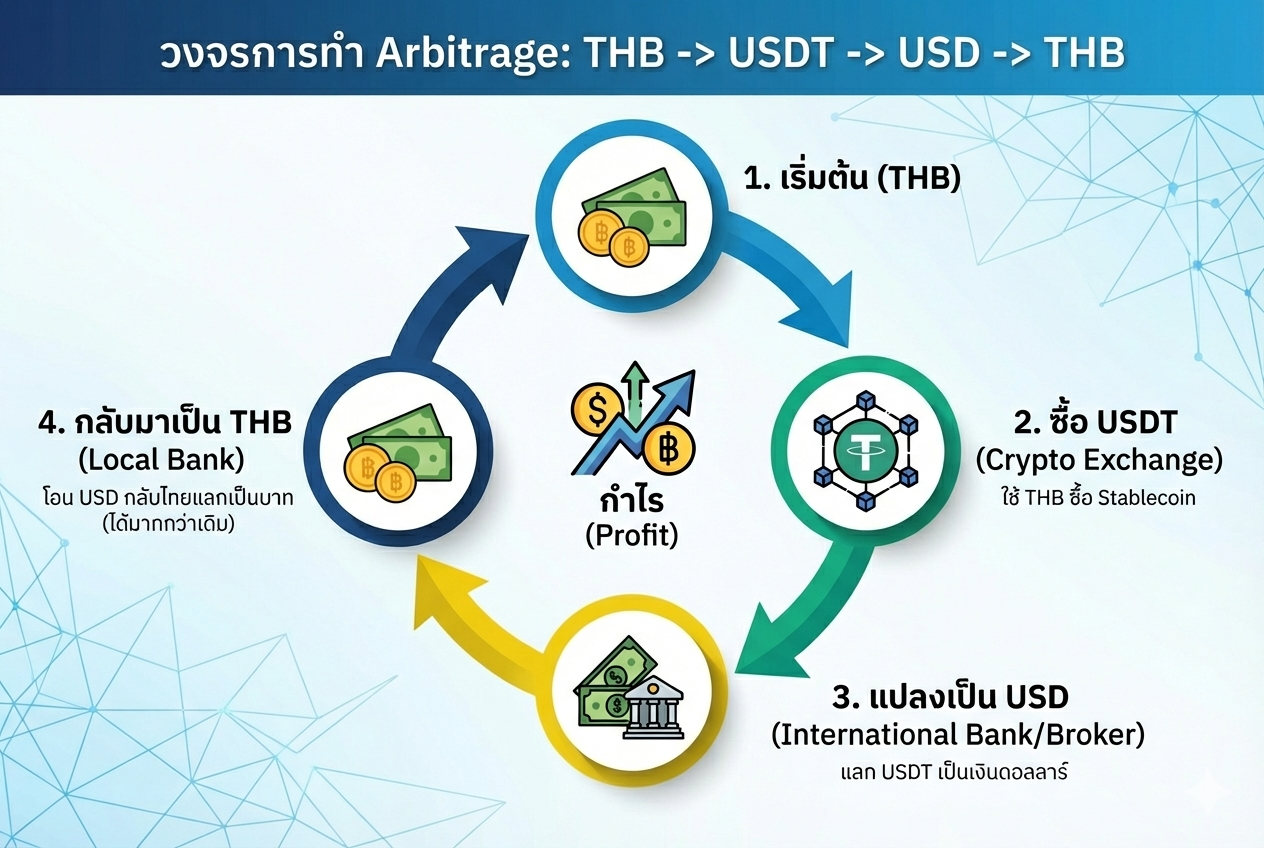 วงจรการทำ Arbitrage: THB -> USDT -> USD -> THB

1. เริ่มต้น (THB)

2. ซื้อ USDT
(Crypto Exchange)
ใช้ THB ซื้อ Stablecoin

3. แปลงเป็น USD
(International Bank/Broker)
แลก USDT เป็นเงินดอลลาร์

4. กลับมาเป็น THB
(Local Bank)
โอน USD กลับไทยแลกเป็นบาท
(ได้มากกว่าเดิม)

กำไร
(Profit)